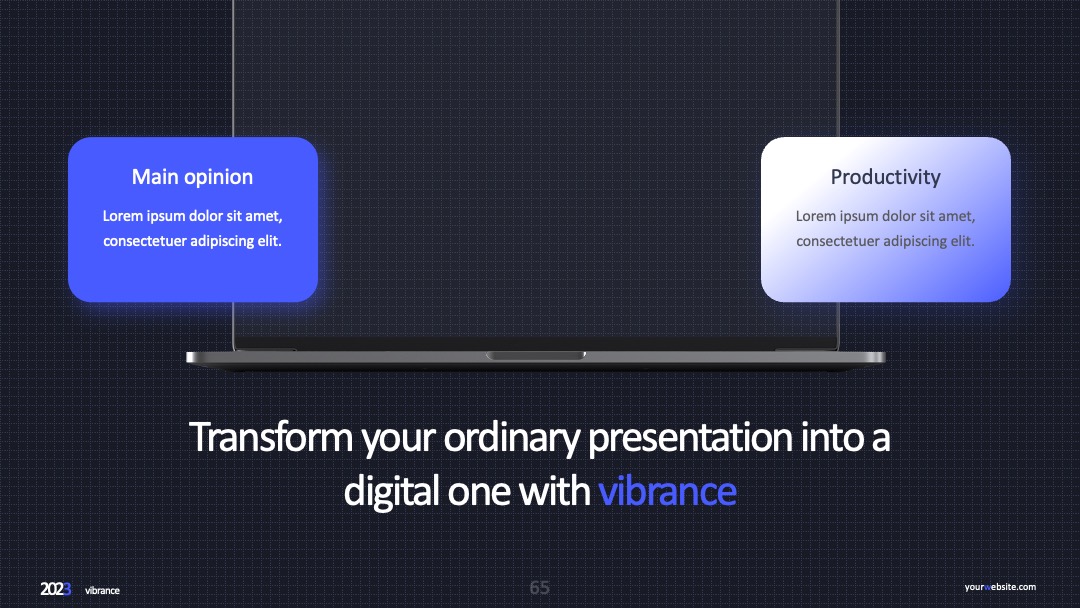 Main opinion

Lorem ipsum dolor sit amet, consectetuer adipiscing elit.

Productivity

Lorem ipsum dolor sit amet, consectetuer adipiscing elit.

Transform your ordinary presentation into a digital one with vibrance

2023 vibrance

65

yourwebsite.com